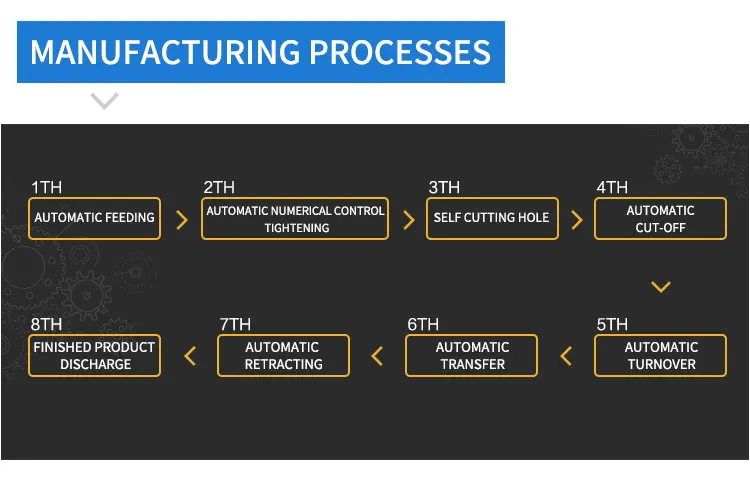 MANUFACTURING PROCESSES

1TH
AUTOMATIC FEEDING

2TH
AUTOMATIC NUMERICAL CONTROL TIGHTENING

3TH
SELF CUTTING HOLE

4TH
AUTOMATIC CUT-OFF

5TH
AUTOMATIC TURNOVER

6TH
AUTOMATIC TRANSFER

7TH
AUTOMATIC RETRACTING

8TH
FINISHED PRODUCT DISCHARGE